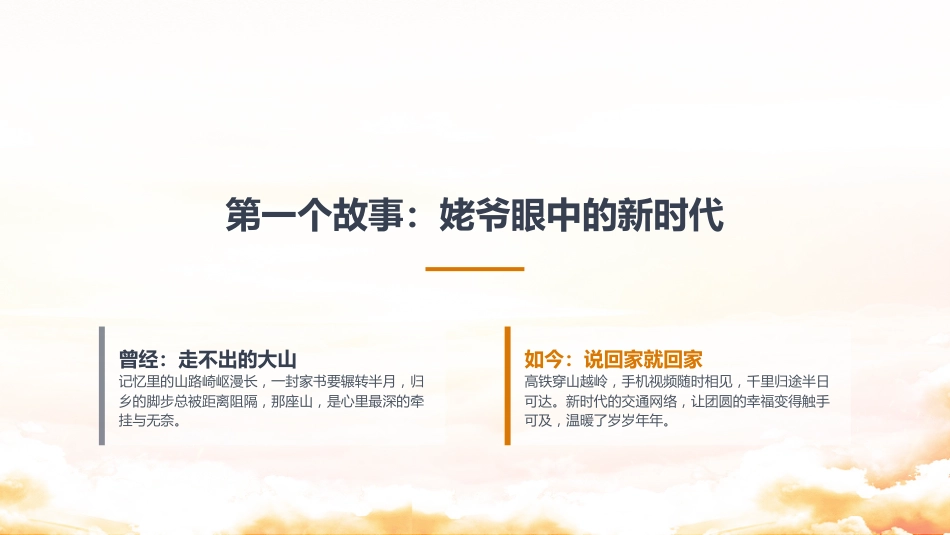 第一个故事：姥爷眼中的新时代

曾经：走不出的大山
记忆里的山路崎岖漫长，一封家书要辗转半月，归乡的脚步总被距离阻隔，那座山，是心里最深的牵挂与无奈。

如今：说回家就回家
高铁穿山越岭，手机视频随时相见，千里归途半日可达。新时代的交通网络，让团圆的幸福变得触手可及，温暖了岁岁年年。